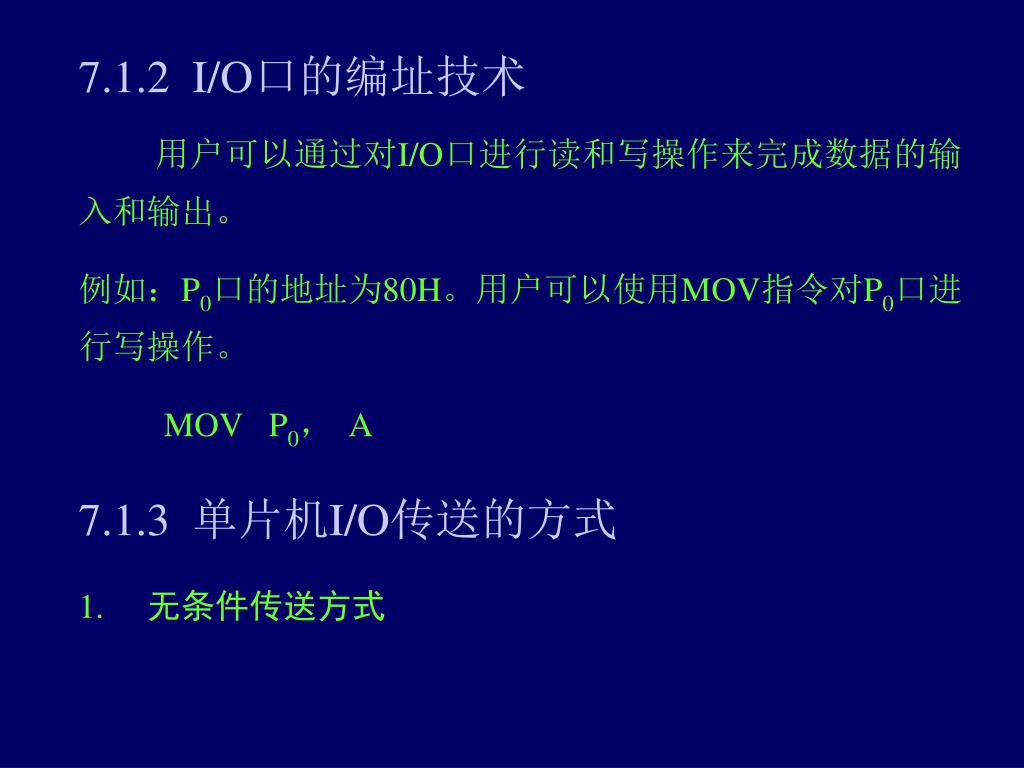 7.1.2 I/O口的编址技术

用户可以通过对I/O口进行读和写操作来完成数据的输入和输出。

例如：$P_0$口的地址为80H。用户可以使用MOV指令对$P_0$口进行写操作。

MOV $P_0$， A

7.1.3 单片机I/O传送的方式

1. 无条件传送方式